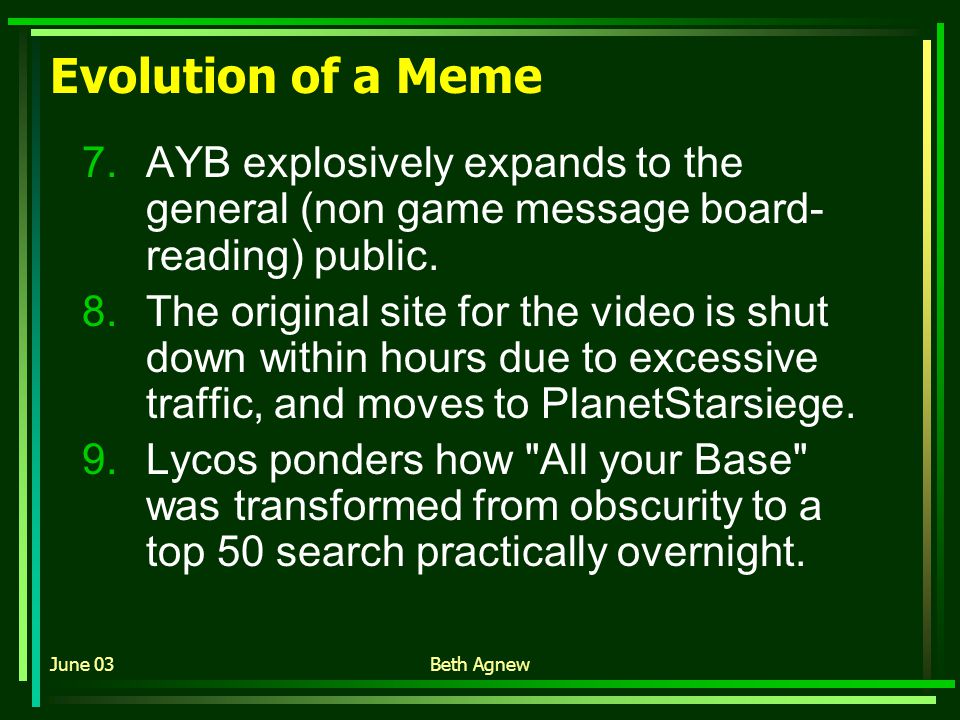 Evolution of a Meme

7. AYB explosively expands to the general (non game message board-reading) public.

8. The original site for the video is shut down within hours due to excessive traffic, and moves to PlanetStarsiege.

9. Lycos ponders how "All your Base" was transformed from obscurity to a top 50 search practically overnight.

June 03

Beth Agnew